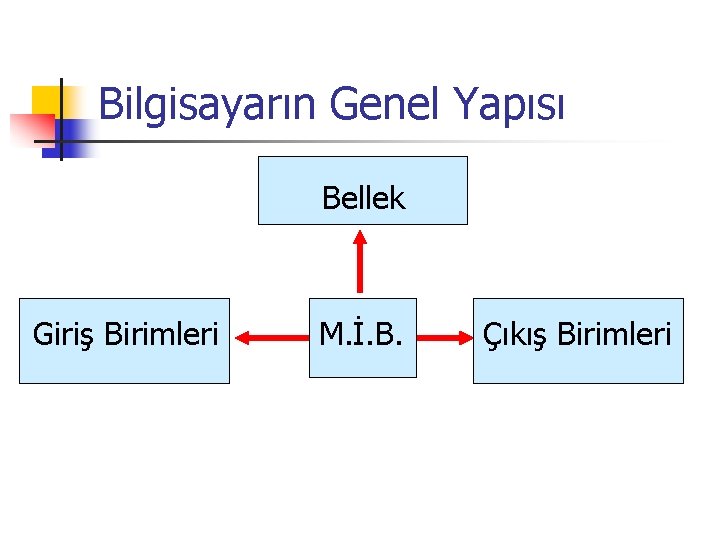 Bilgisayarın Genel Yapısı

Bellek

Giriş Birimleri

M.İ.B.

Çıkış Birimleri